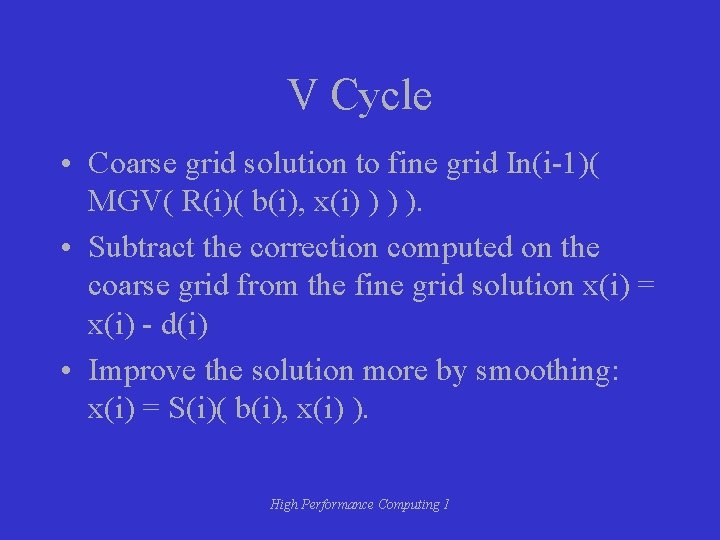 V Cycle

• Coarse grid solution to fine grid In(i-1)( MGV( R(i)( b(i), x(i) ) ) ).

• Subtract the correction computed on the coarse grid from the fine grid solution x(i) = x(i) - d(i)

• Improve the solution more by smoothing: x(i) = S(i)( b(i), x(i) ).

High Performance Computing 1